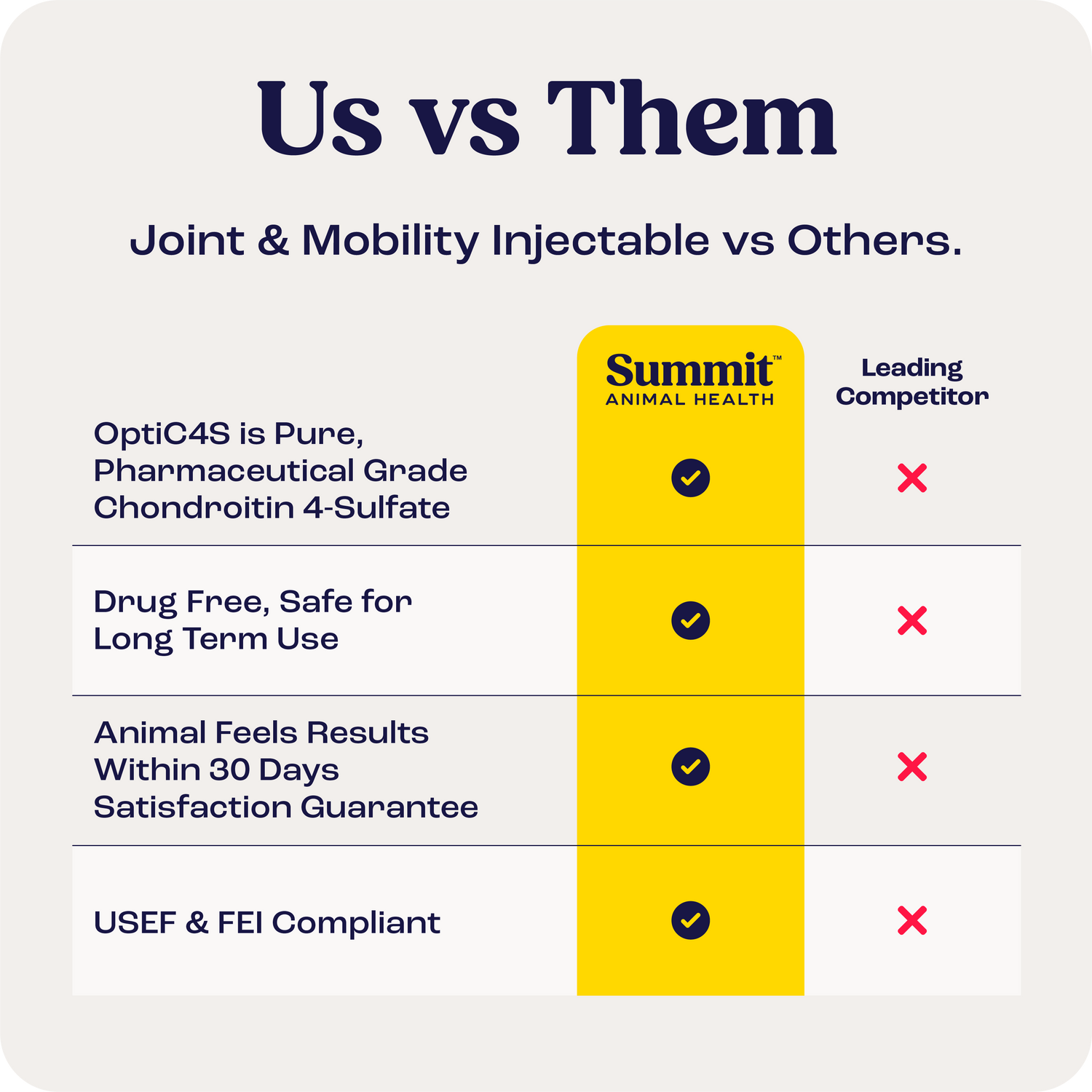 Us vs Them

Joint & Mobility Injectable vs Others.

| | Summit™ ANIMAL HEALTH | Leading Competitor |
|---|---|---|
| OptiC4S is Pure, Pharmaceutical Grade Chondroitin 4-Sulfate | ✓ | ✗ |
| Drug Free, Safe for Long Term Use | ✓ | ✗ |
| Animal Feels Results Within 30 Days Satisfaction Guarantee | ✓ | ✗ |
| USEF & FEI Compliant | ✓ | ✗ |